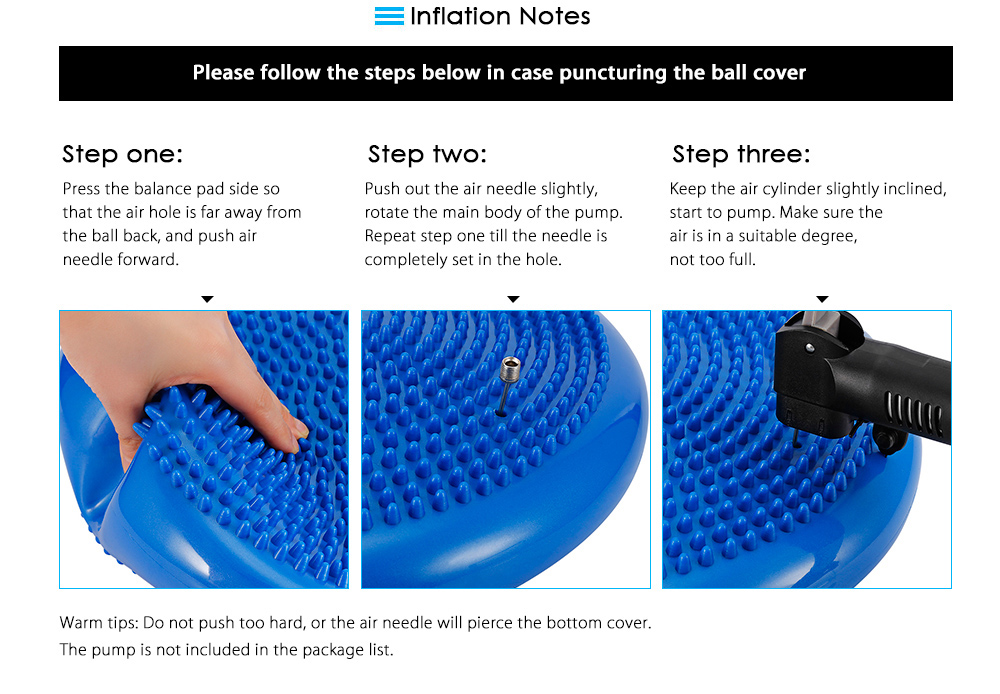 Inflation Notes

Please follow the steps below in case puncturing the ball cover

Step one:

Press the balance pad side so that the air hole is far away from the ball back, and push air needle forward.

Step two:

Push out the air needle slightly, rotate the main body of the pump. Repeat step one till the needle is completely set in the hole.

Step three:

Keep the air cylinder slightly inclined, start to pump. Make sure the air is in a suitable degree, not too full.

Warm tips: Do not push too hard, or the air needle will pierce the bottom cover.
The pump is not included in the package list.